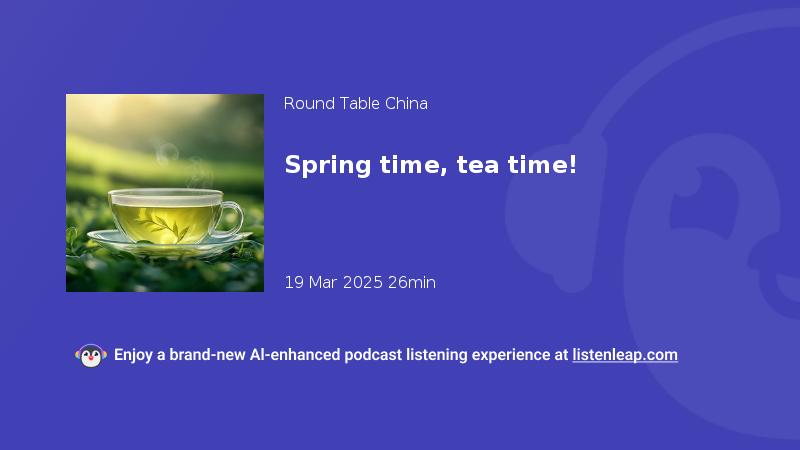 Round Table China

Spring time, tea time!

19 Mar 2025 26min

Enjoy a brand-new AI-enhanced podcast listening experience at listenleap.com